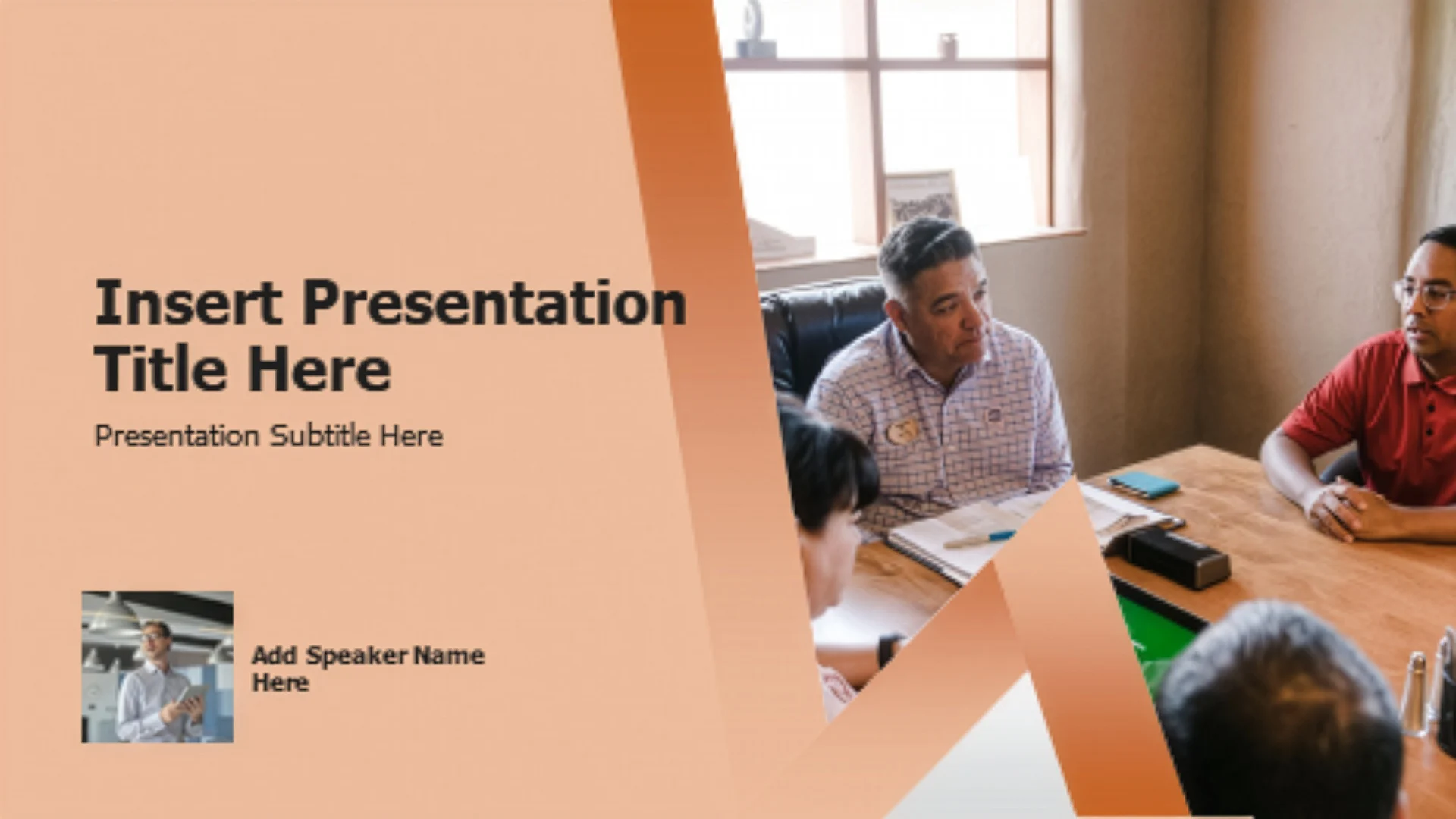 Insert Presentation Title Here

Presentation Subtitle Here

Add Speaker Name Here